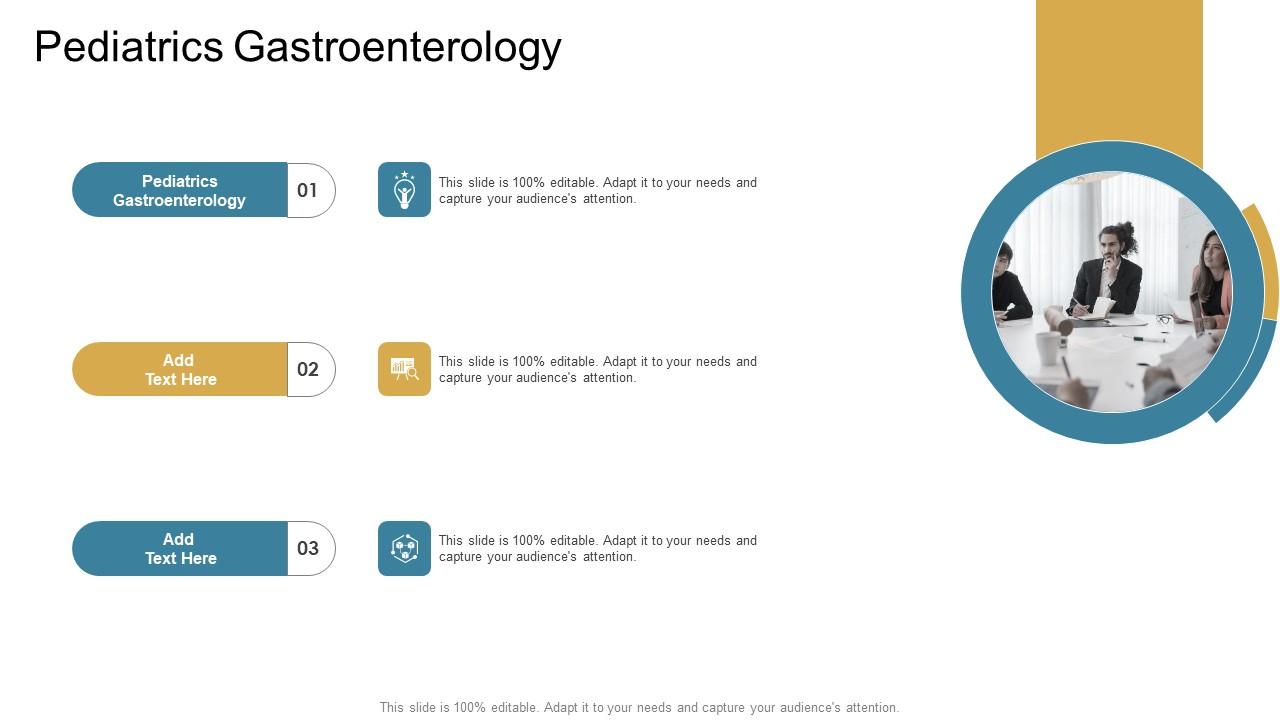 Pediatrics Gastroenterology

Pediatrics Gastroenterology

01

This slide is 100% editable. Adapt it to your needs and capture your audience's attention.

Add Text Here

02

This slide is 100% editable. Adapt it to your needs and capture your audience's attention.

Add Text Here

03

This slide is 100% editable. Adapt it to your needs and capture your audience's attention.

This slide is 100% editable. Adapt it to your needs and capture your audience's attention.